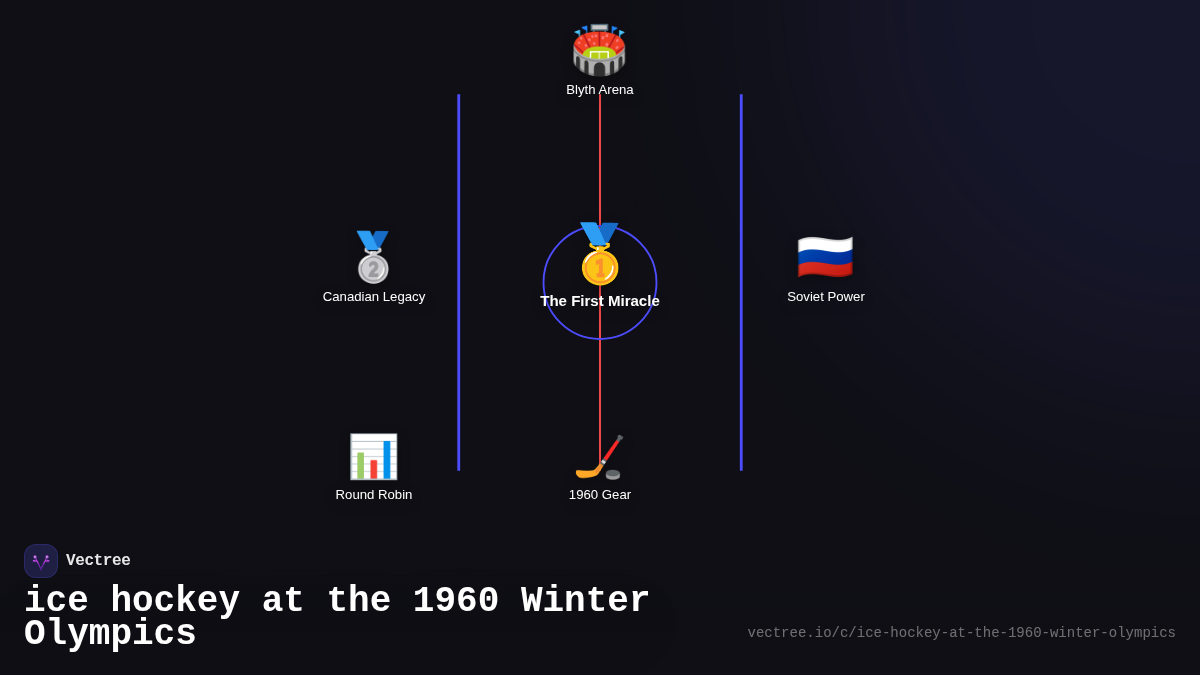 Blyth Arena

Canadian Legacy

The First Miracle

Soviet Power

Round Robin

1960 Gear

Vectree

ice hockey at the 1960 Winter Olympics

vectree.io/c/ice-hockey-at-the-1960-winter-olympics